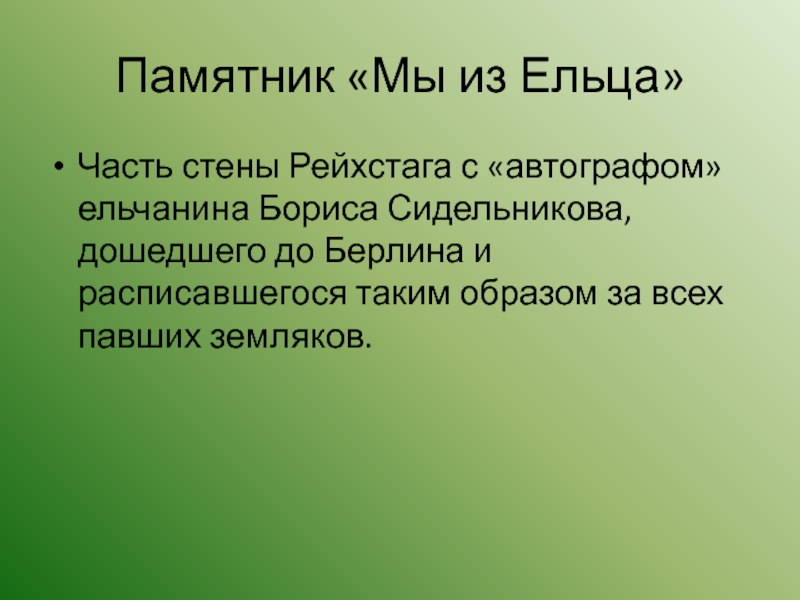 Памятник «Мы из Ельца»

• Часть стены Рейхстага с «автографом» ельчанина Бориса Сидельникова, дошедшего до Берлина и расписавшегося таким образом за всех павших земляков.